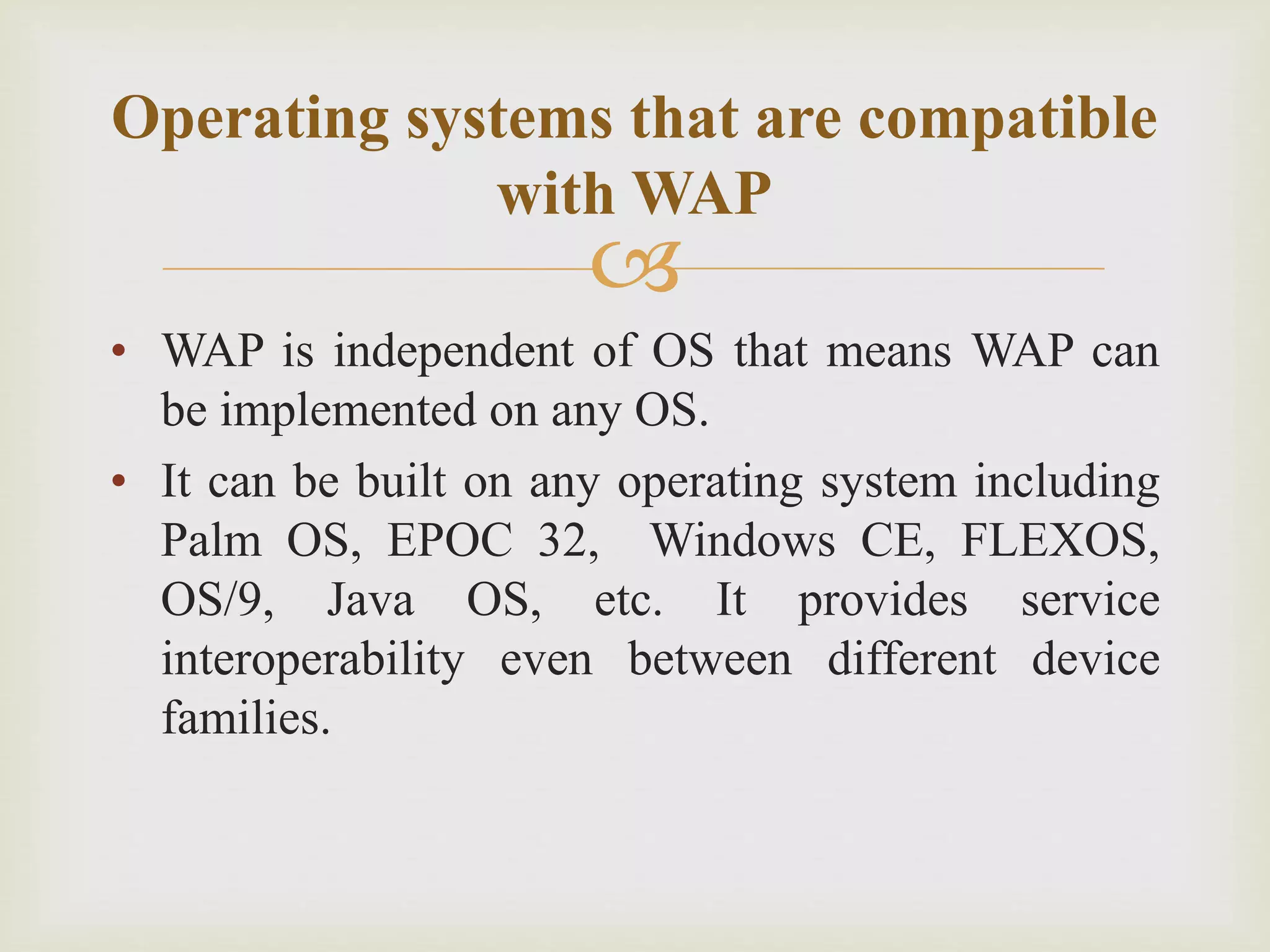 Operating systems that are compatible with WAP

• WAP is independent of OS that means WAP can be implemented on any OS.

• It can be built on any operating system including Palm OS, EPOC 32, Windows CE, FLEXOS, OS/9, Java OS, etc. It provides service interoperability even between different device families.